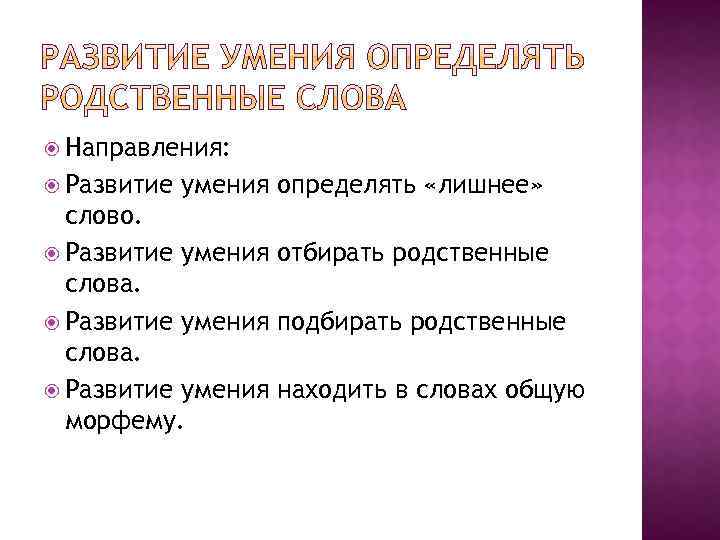 РАЗВИТИЕ УМЕНИЯ ОПРЕДЕЛЯТЬ РОДСТВЕННЫЕ СЛОВА

Направления:

Развитие умения определять «лишнее» слово.

Развитие умения отбирать родственные слова.

Развитие умения подбирать родственные слова.

Развитие умения находить в словах общую морфему.